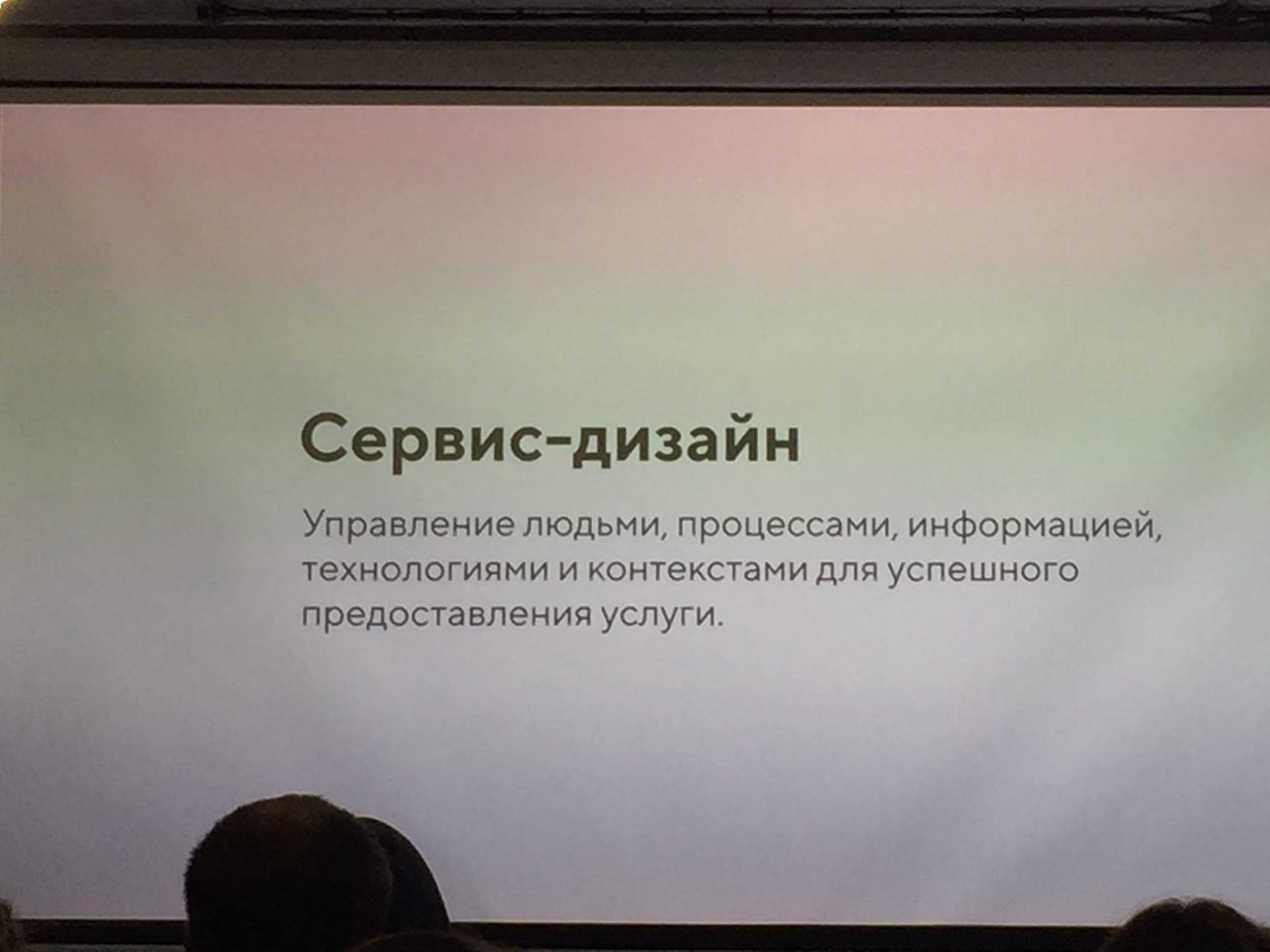 Сервис-дизайн

Управление людьми, процессами, информацией, технологиями и контекстами для успешного предоставления услуги.